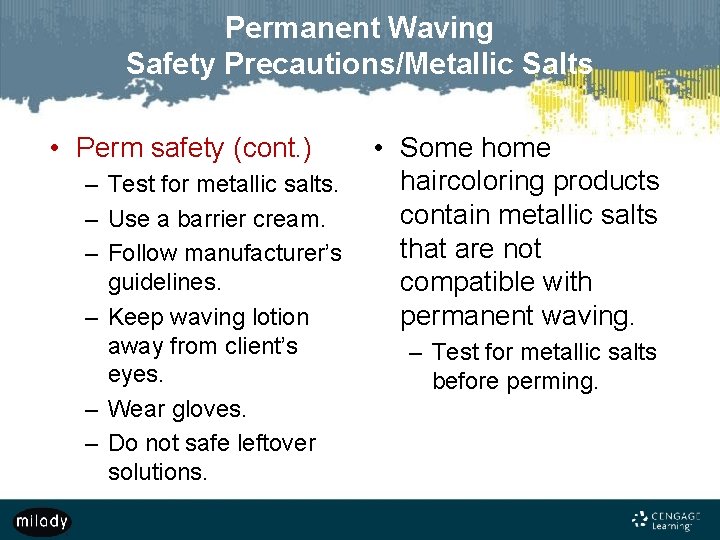 Permanent Waving
Safety Precautions/Metallic Salts

• Perm safety (cont.)
– Test for metallic salts.
– Use a barrier cream.
– Follow manufacturer's guidelines.
– Keep waving lotion away from client's eyes.
– Wear gloves.
– Do not safe leftover solutions.

• Some home haircoloring products contain metallic salts that are not compatible with permanent waving.
– Test for metallic salts before perming.

milady

CENGAGE Learning